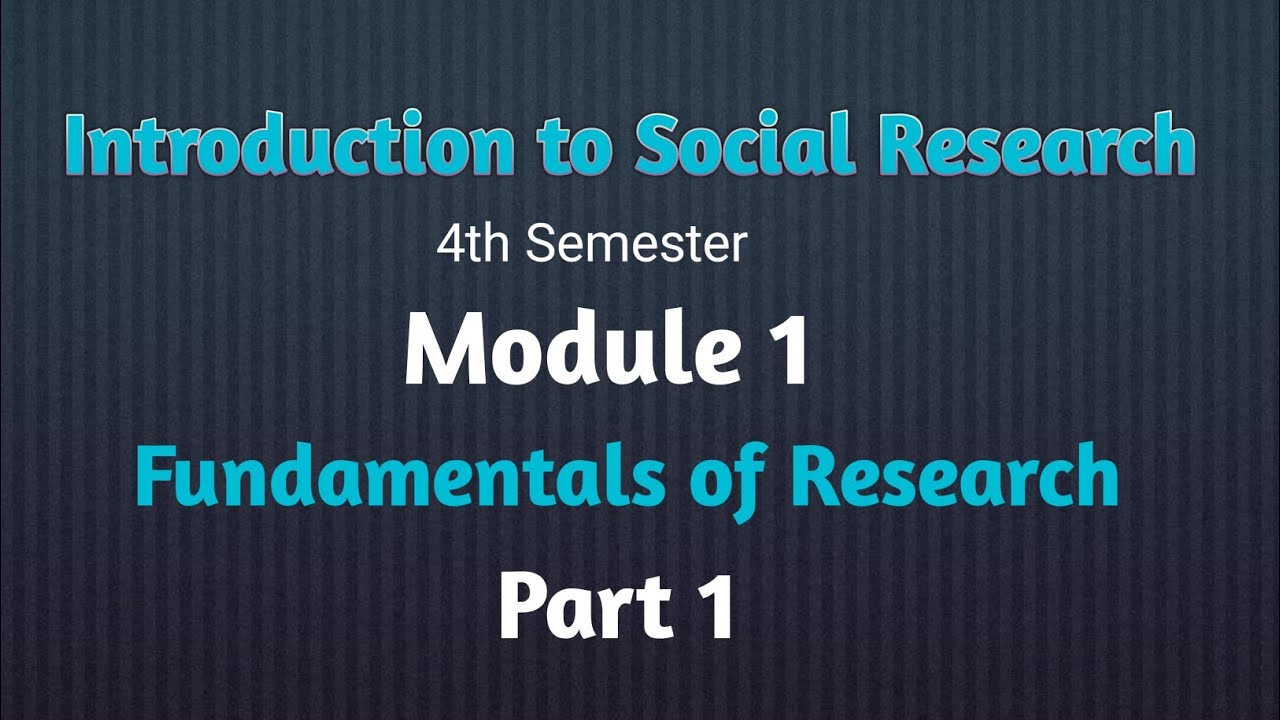 Introduction to Social Research

4th Semester

Module 1

Fundamentals of Research

Part 1